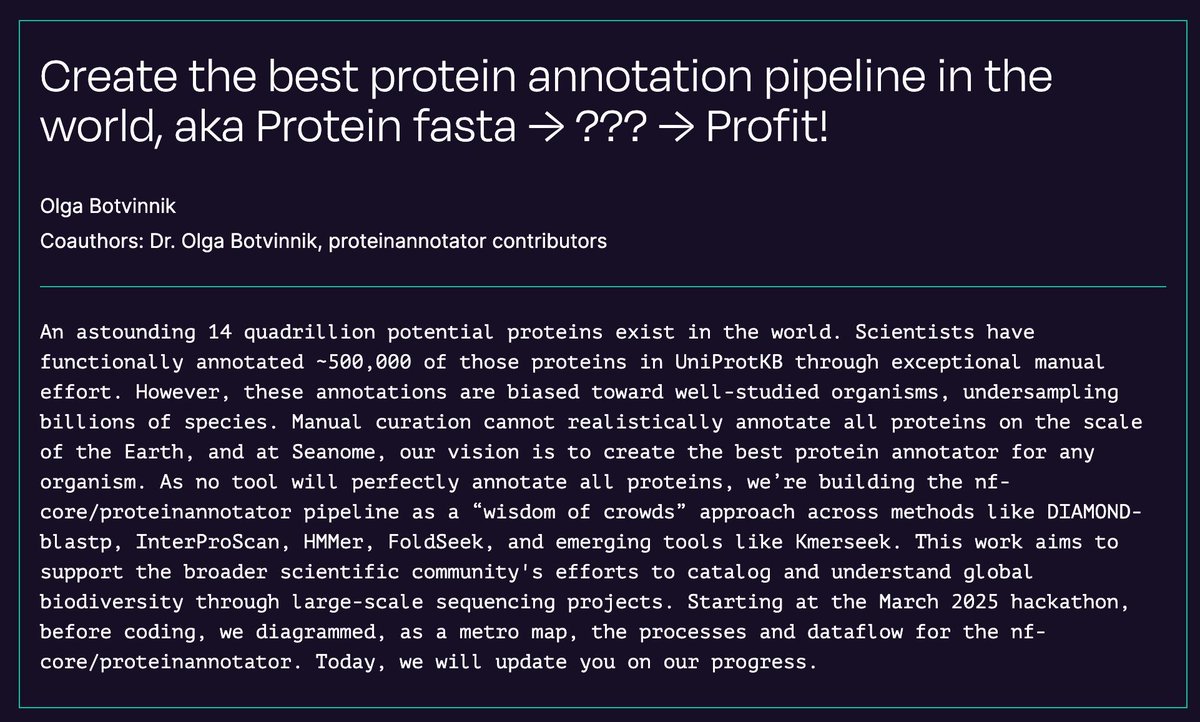 Create the best protein annotation pipeline in the world, aka Protein fasta → ??? → Profit!

Olga Botvinnik

Coauthors: Dr. Olga Botvinnik, proteinannotator contributors

An astounding 14 quadrillion potential proteins exist in the world. Scientists have functionally annotated ~500,000 of those proteins in UniProtKB through exceptional manual effort. However, these annotations are biased toward well-studied organisms, undersampling billions of species. Manual curation cannot realistically annotate all proteins on the scale of the Earth, and at Seanome, our vision is to create the best protein annotator for any organism. As no tool will perfectly annotate all proteins, we're building the nf-core/proteinannotator pipeline as a "wisdom of crowds" approach across methods like DIAMOND-blastp, InterProScan, HMMer, FoldSeek, and emerging tools like Kmerseek. This work aims to support the broader scientific community's efforts to catalog and understand global biodiversity through large-scale sequencing projects. Starting at the March 2025 hackathon, before coding, we diagrammed, as a metro map, the processes and dataflow for the nf-core/proteinannotator. Today, we will update you on our progress.